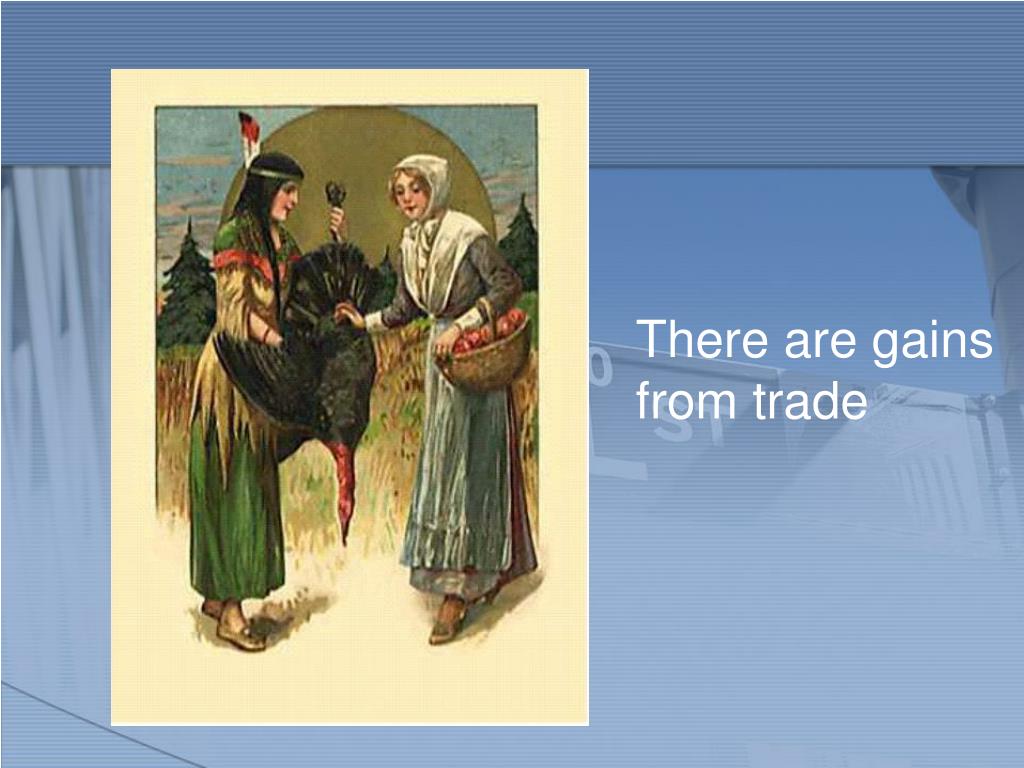 There are gains from trade